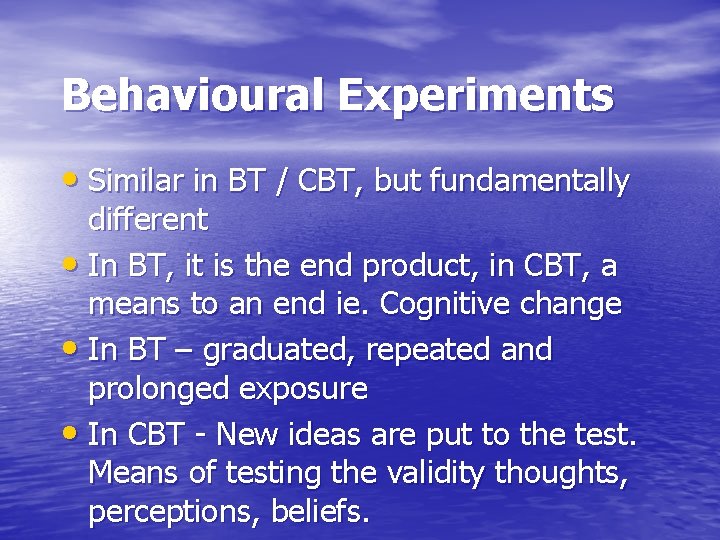 Behavioural Experiments

• Similar in BT / CBT, but fundamentally different

• In BT, it is the end product, in CBT, a means to an end ie. Cognitive change

• In BT – graduated, repeated and prolonged exposure

• In CBT - New ideas are put to the test. Means of testing the validity thoughts, perceptions, beliefs.